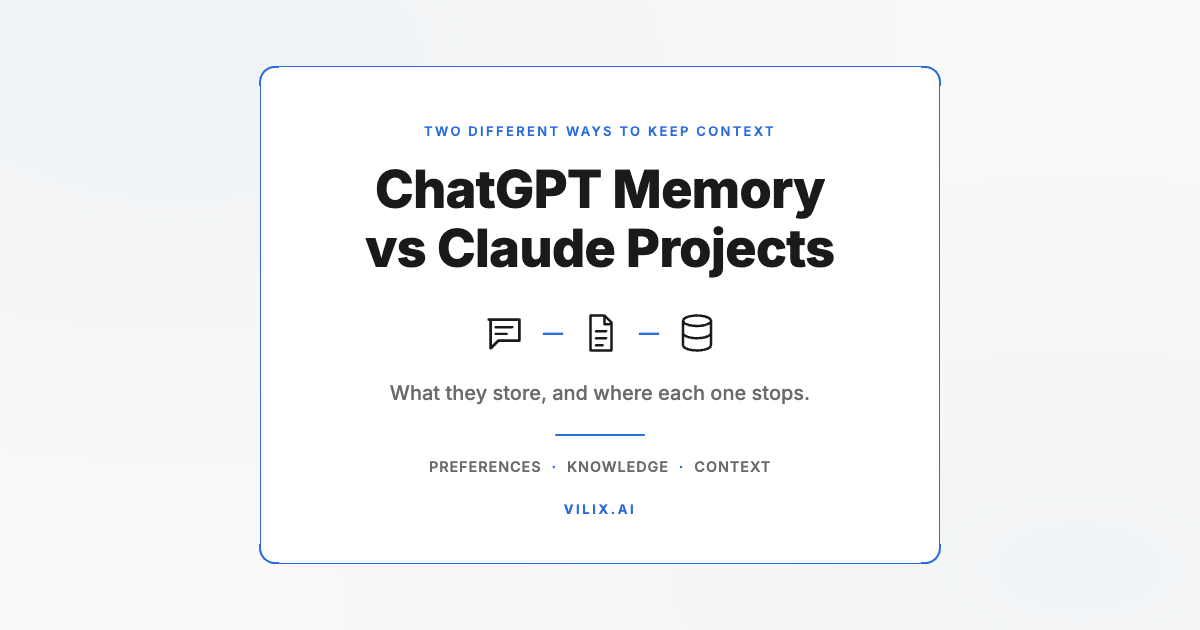 TWO DIFFERENT WAYS TO KEEP CONTEXT

ChatGPT Memory vs Claude Projects

What they store, and where each one stops.

PREFERENCES · KNOWLEDGE · CONTEXT

VILIX.AI